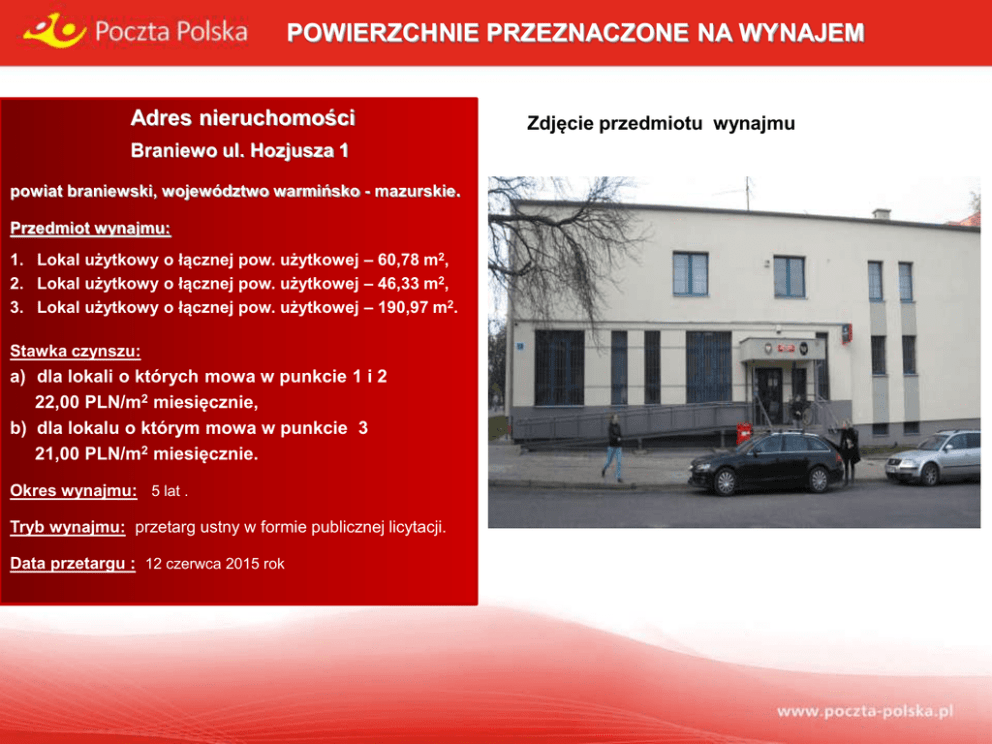 Poczta Polska

POWIERZCHNIE PRZEZNACZONE NA WYNAJEM

Adres nieruchomości

Braniewo ul. Hozjusza 1

powiat braniewski, województwo warmińsko - mazurskie.

Przedmiot wynajmu:

1. Lokal użytkowy o łącznej pow. użytkowej – 60,78 $m^2$,
2. Lokal użytkowy o łącznej pow. użytkowej – 46,33 $m^2$,
3. Lokal użytkowy o łącznej pow. użytkowej – 190,97 $m^2$.

Stawka czynszu:

a) dla lokali o których mowa w punkcie 1 i 2 22,00 PLN/$m^2$ miesięcznie,
b) dla lokalu o którym mowa w punkcie 3 21,00 PLN/$m^2$ miesięcznie.

Okres wynajmu: 5 lat .

Tryb wynajmu: przetarg ustny w formie publicznej licytacji.

Data przetargu : 12 czerwca 2015 rok

Zdjęcie przedmiotu wynajmu

www.poczta-polska.pl